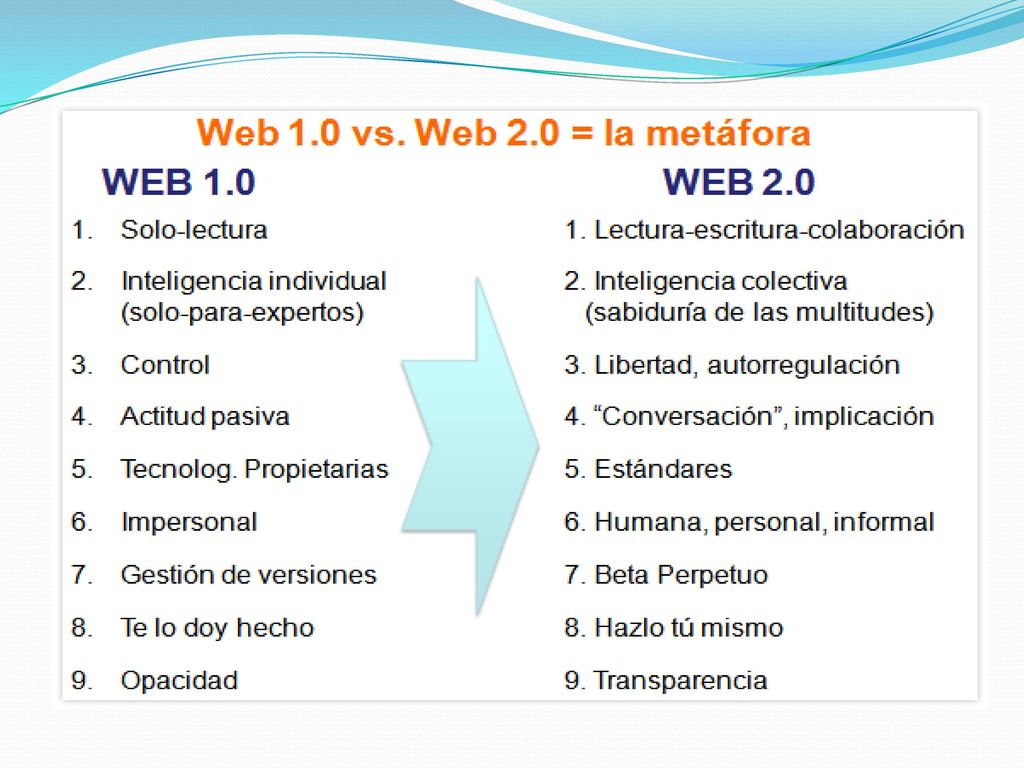 Web 1.0 vs. Web 2.0 = la metáfora

WEB 1.0

1. Solo-lectura
2. Inteligencia individual (solo-para-expertos)
3. Control
4. Actitud pasiva
5. Tecnolog. Propietarias
6. Impersonal
7. Gestión de versiones
8. Te lo doy hecho
9. Opacidad

WEB 2.0

1. Lectura-escritura-colaboración
2. Inteligencia colectiva (sabiduría de las multitudes)
3. Libertad, autorregulación
4. “Conversación”, implicación
5. Estándares
6. Humana, personal, informal
7. Beta Perpetuo
8. Hazlo tú mismo
9. Transparencia